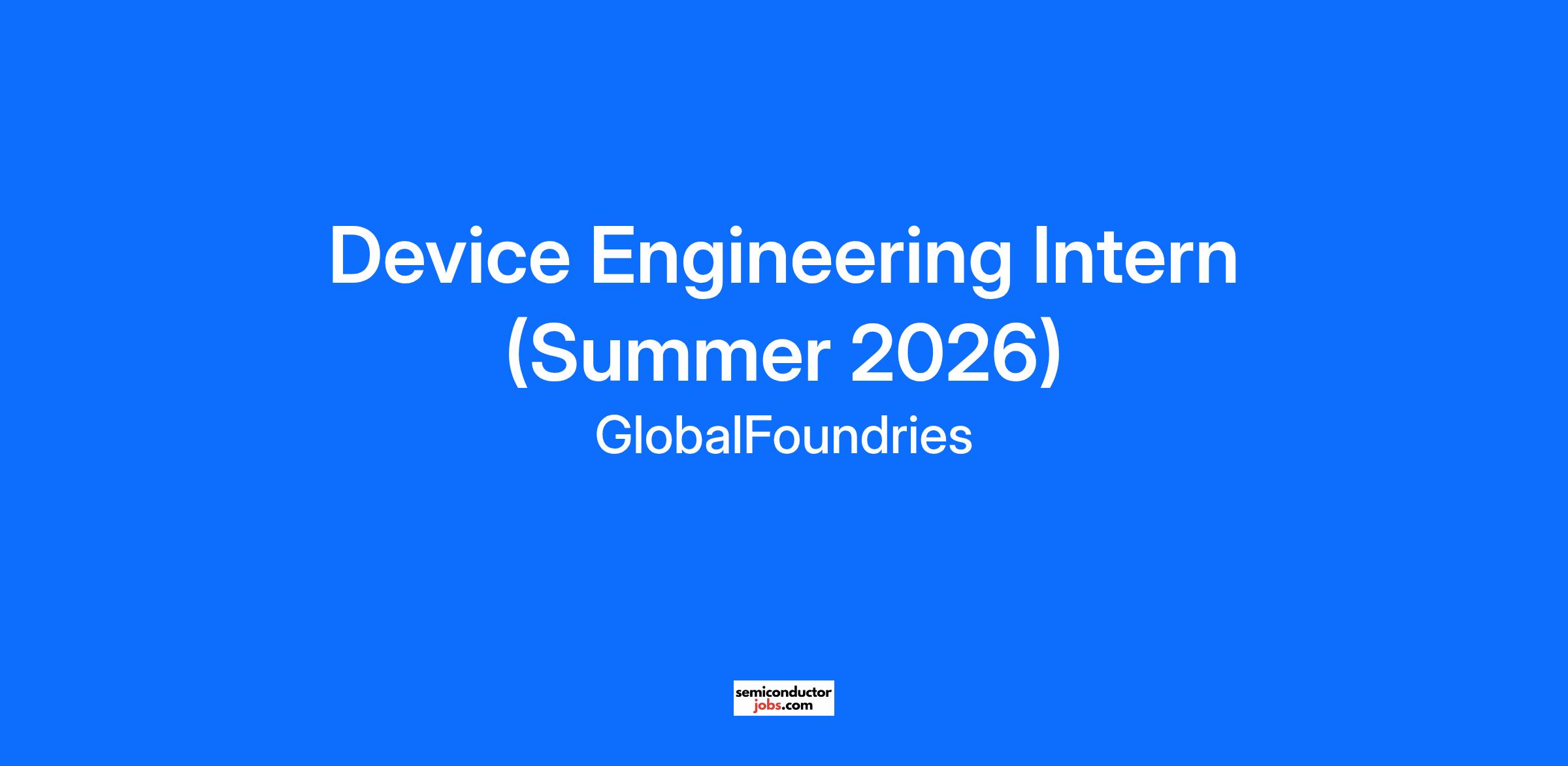 Device Engineering Intern (Summer 2026)

GlobalFoundries

semiconductor jobs.com